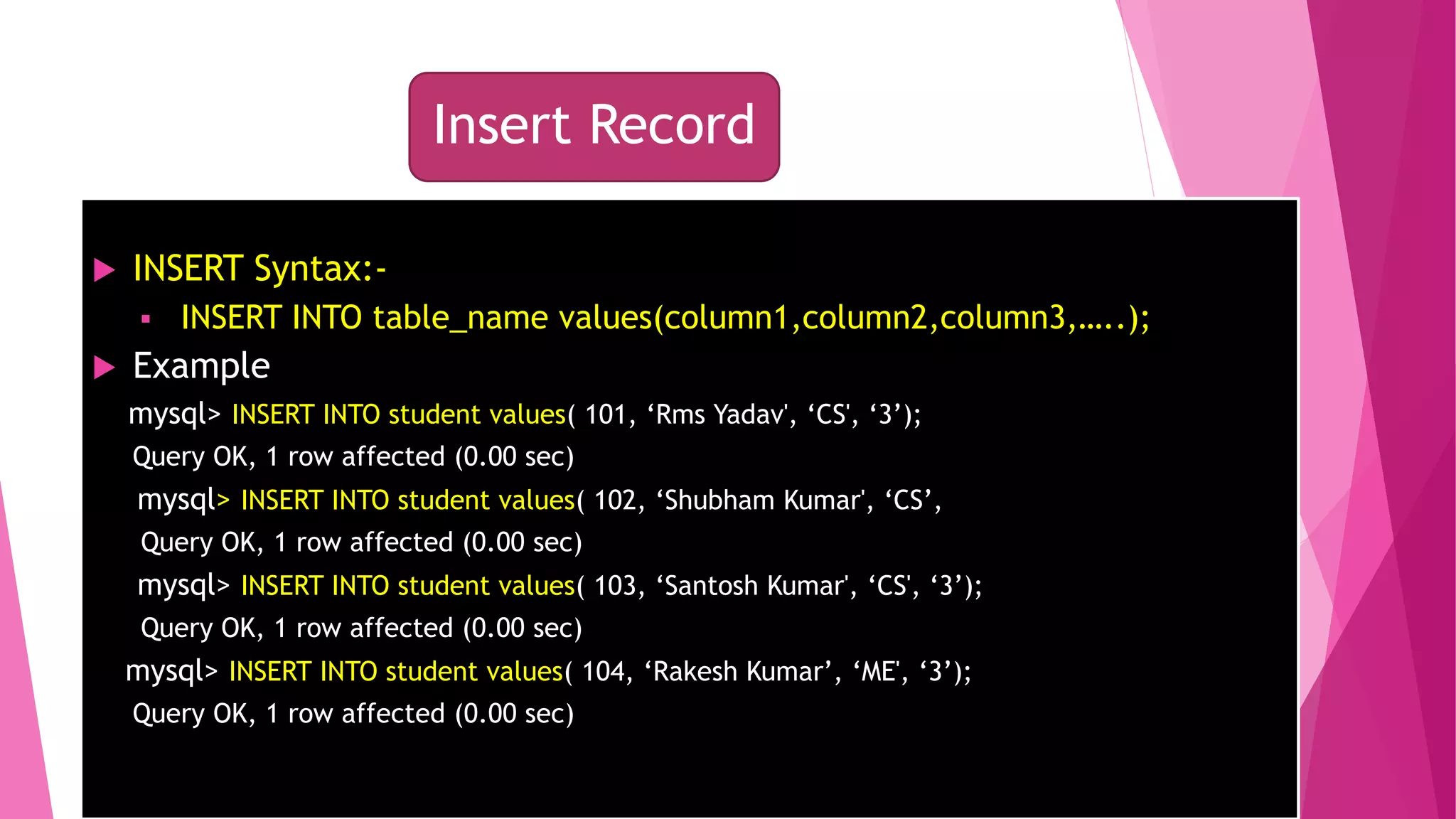 Insert Record

INSERT Syntax:-

INSERT INTO table_name values(column1,column2,column3,…..);

Example

mysql> INSERT INTO student values( 101, ‘Rms Yadav', ‘CS', ‘3’);

Query OK, 1 row affected (0.00 sec)

mysql> INSERT INTO student values( 102, ‘Shubham Kumar', ‘CS’,

Query OK, 1 row affected (0.00 sec)

mysql> INSERT INTO student values( 103, ‘Santosh Kumar', ‘CS', ‘3’);

Query OK, 1 row affected (0.00 sec)

mysql> INSERT INTO student values( 104, ‘Rakesh Kumar’, ‘ME', ‘3’);

Query OK, 1 row affected (0.00 sec)